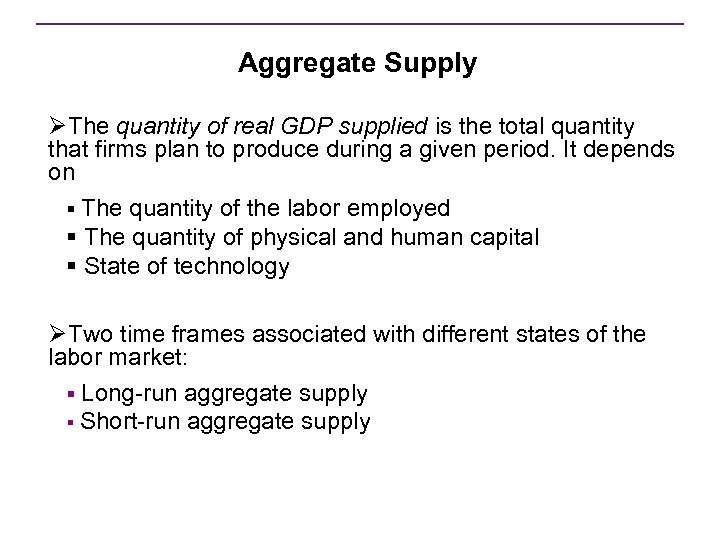 Aggregate Supply

➢The quantity of real GDP supplied is the total quantity that firms plan to produce during a given period. It depends on

▪ The quantity of the labor employed
▪ The quantity of physical and human capital
▪ State of technology

➢Two time frames associated with different states of the labor market:

▪ Long-run aggregate supply
▪ Short-run aggregate supply